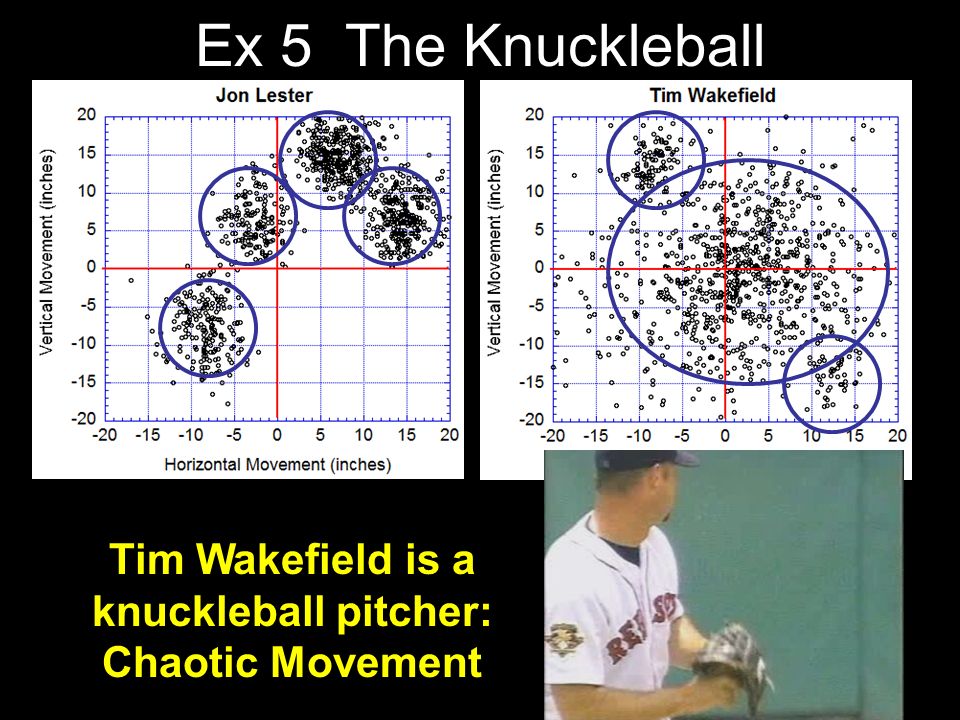 Ex 5 The Knuckleball

Jon Lester

Vertical Movement (inches)

20
15
10
5
0
-5
-10
-15
-20

-20 -15 -10 -5 0 5 10 15 20

Horizontal Movement (inches)

Tim Wakefield

Vertical Movement (inches)

20
15
10
5
0
-5
-10
-15
-20

-20 -15 -10 -5 0 5 10 15 20

Tim Wakefield is a knuckleball pitcher: Chaotic Movement

RED SOX